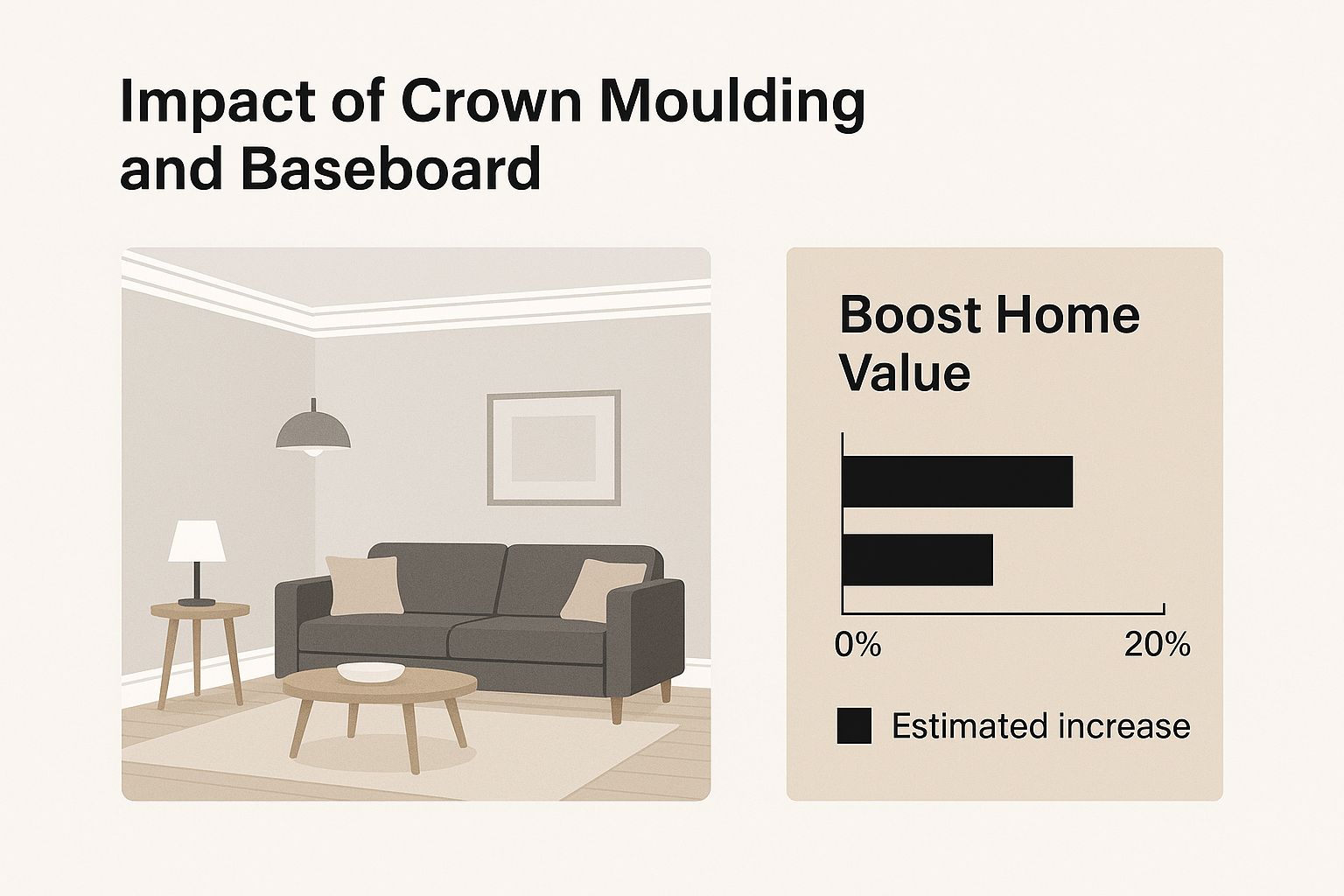 Impact of Crown Moulding and Baseboard

Boost Home Value

0%

20%

Estimated increase